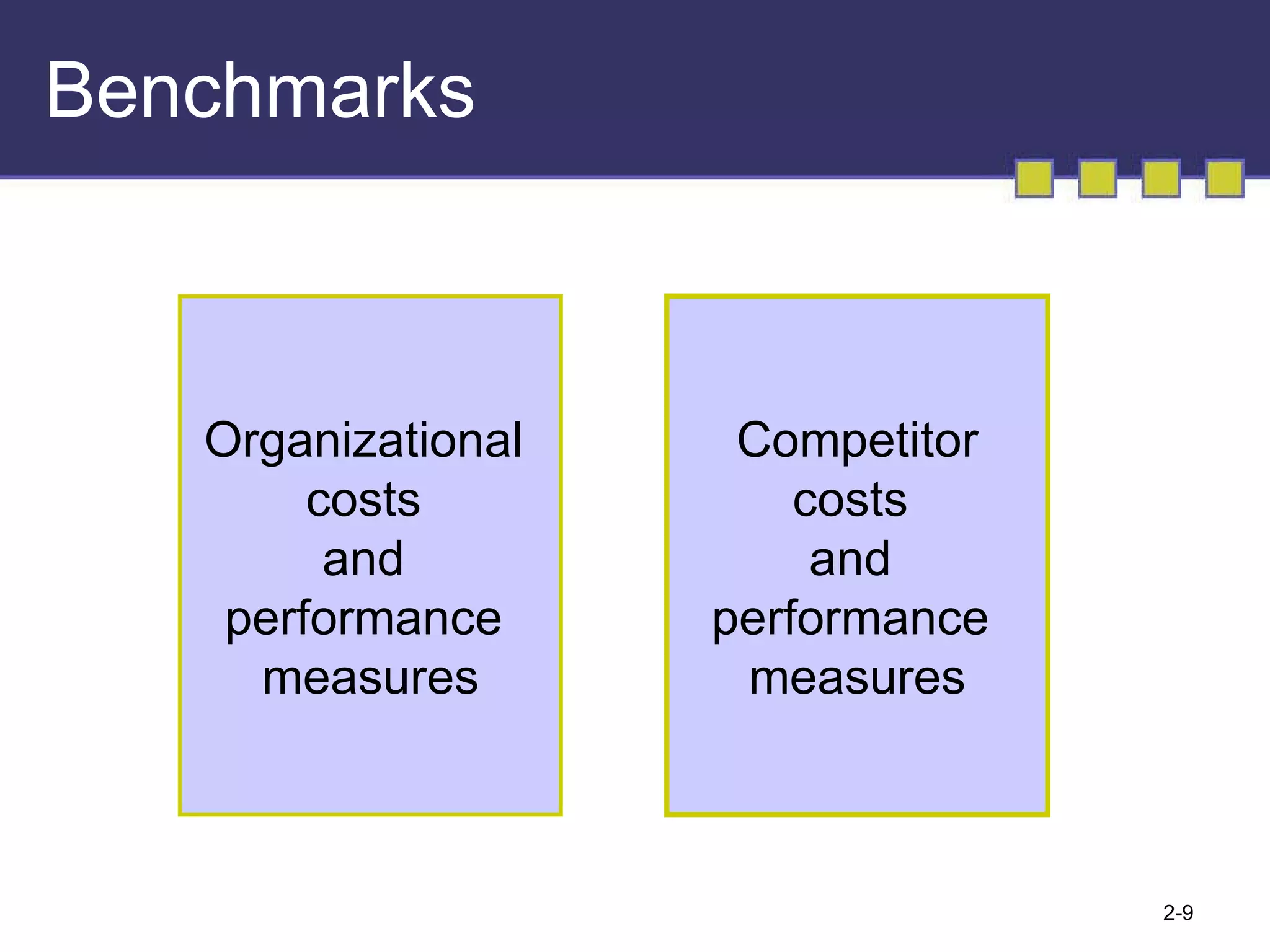 Benchmarks

Organizational costs and performance measures

Competitor costs and performance measures

2-9